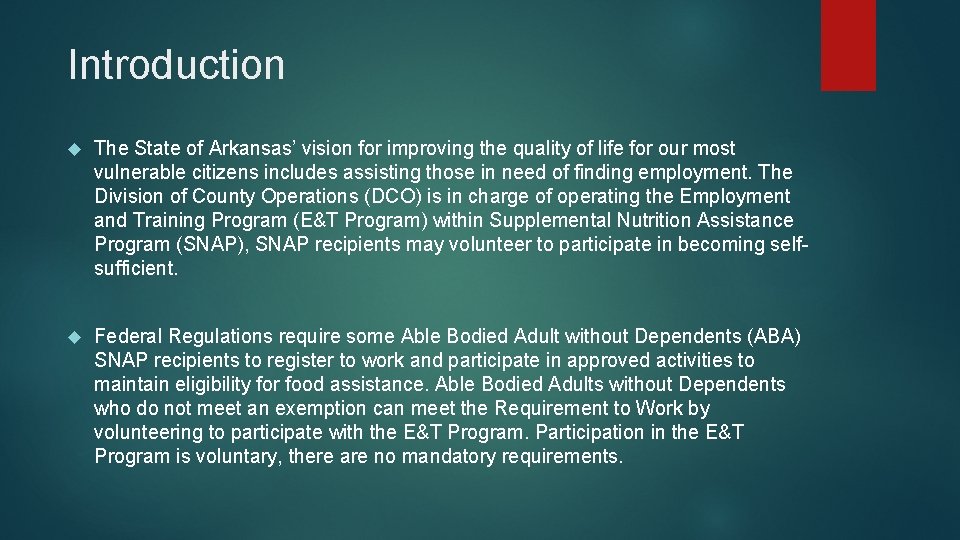 Introduction

The State of Arkansas' vision for improving the quality of life for our most vulnerable citizens includes assisting those in need of finding employment. The Division of County Operations (DCO) is in charge of operating the Employment and Training Program (E&T Program) within Supplemental Nutrition Assistance Program (SNAP), SNAP recipients may volunteer to participate in becoming self-sufficient.

Federal Regulations require some Able Bodied Adult without Dependents (ABA) SNAP recipients to register to work and participate in approved activities to maintain eligibility for food assistance. Able Bodied Adults without Dependents who do not meet an exemption can meet the Requirement to Work by volunteering to participate with the E&T Program. Participation in the E&T Program is voluntary, there are no mandatory requirements.